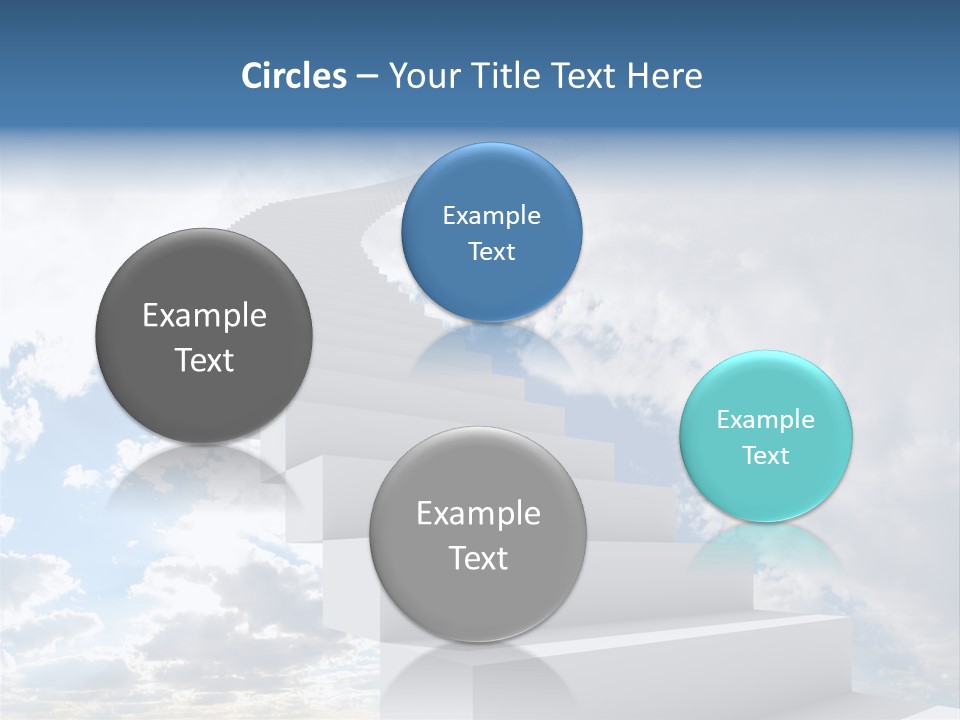 Circles – Your Title Text Here

Example Text

Example Text

Example Text

Example Text